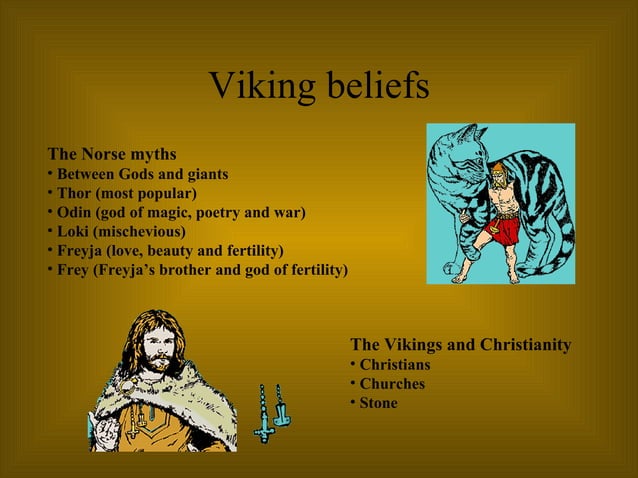 Viking beliefs

The Norse myths
• Between Gods and giants
• Thor (most popular)
• Odin (god of magic, poetry and war)
• Loki (mischevious)
• Freyja (love, beauty and fertility)
• Frey (Freyja's brother and god of fertility)

The Vikings and Christianity
• Christians
• Churches
• Stone